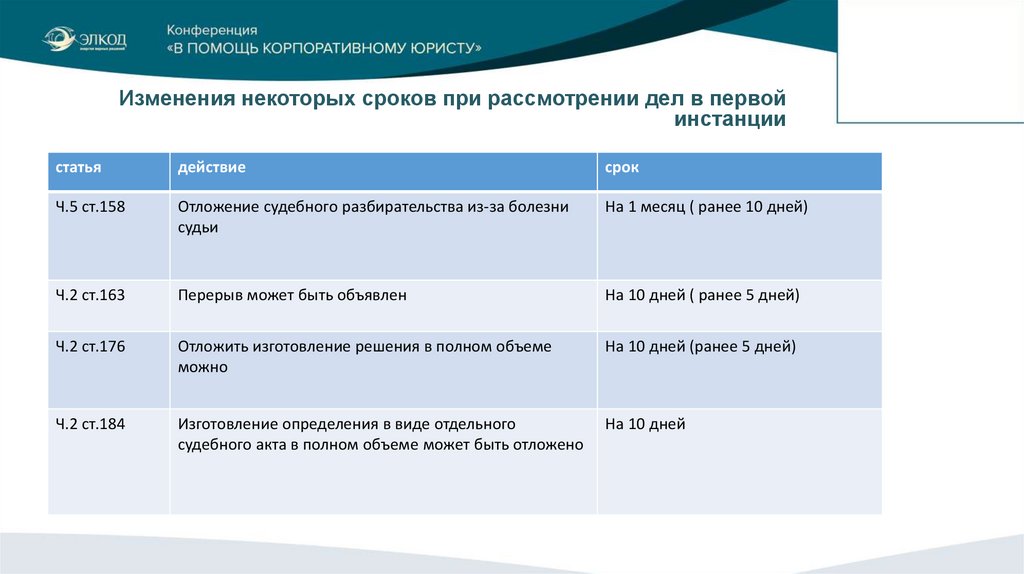 ЭЛКОД

Конференция
«В ПОМОЩЬ КОРПОРАТИВНОМУ ЮРИСТУ»

Изменения некоторых сроков при рассмотрении дел в первой инстанции

| статья | действие | срок |
|---|---|---|
| Ч.5 ст.158 | Отложение судебного разбирательства из-за болезни судьи | На 1 месяц ( ранее 10 дней) |
| Ч.2 ст.163 | Перерыв может быть объявлен | На 10 дней ( ранее 5 дней) |
| Ч.2 ст.176 | Отложить изготовление решения в полном объеме можно | На 10 дней (ранее 5 дней) |
| Ч.2 ст.184 | Изготовление определения в виде отдельного судебного акта в полном объеме может быть отложено | На 10 дней |